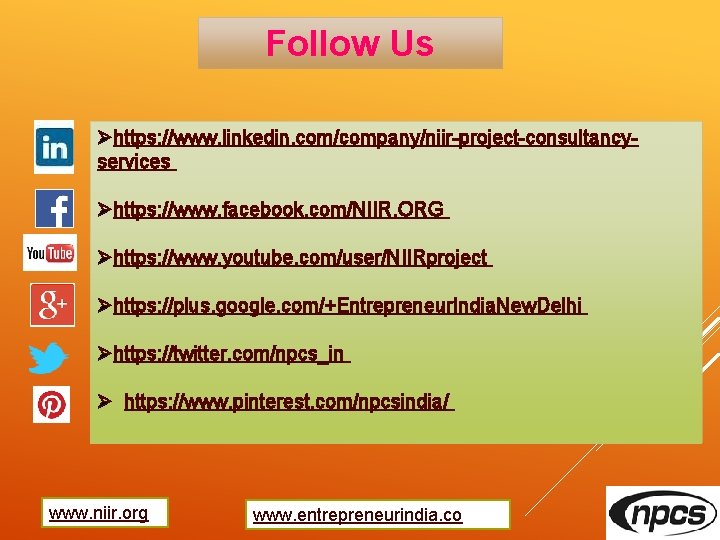 Follow Us

in

➤https://www.linkedin.com/company/niir-project-consultancy-services

f

➤https://www.facebook.com/NIIR.ORG

YouTube

➤https://www.youtube.com/user/NIIRproject

g+

➤https://plus.google.com/+EntrepreneurIndiaNewDelhi

➤https://twitter.com/npcs_in

➤ https://www.pinterest.com/npcsindia/

www.niir.org

www.entrepreneurindia.co

npcs